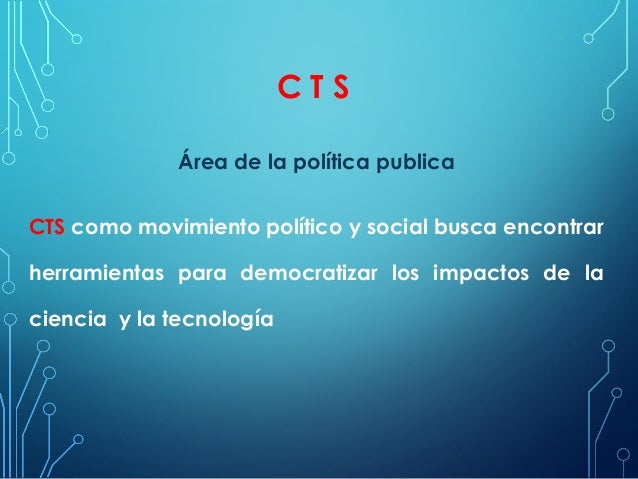 C T S

Área de la política publica

CTS como movimiento político y social busca encontrar herramientas para democratizar los impactos de la ciencia y la tecnología